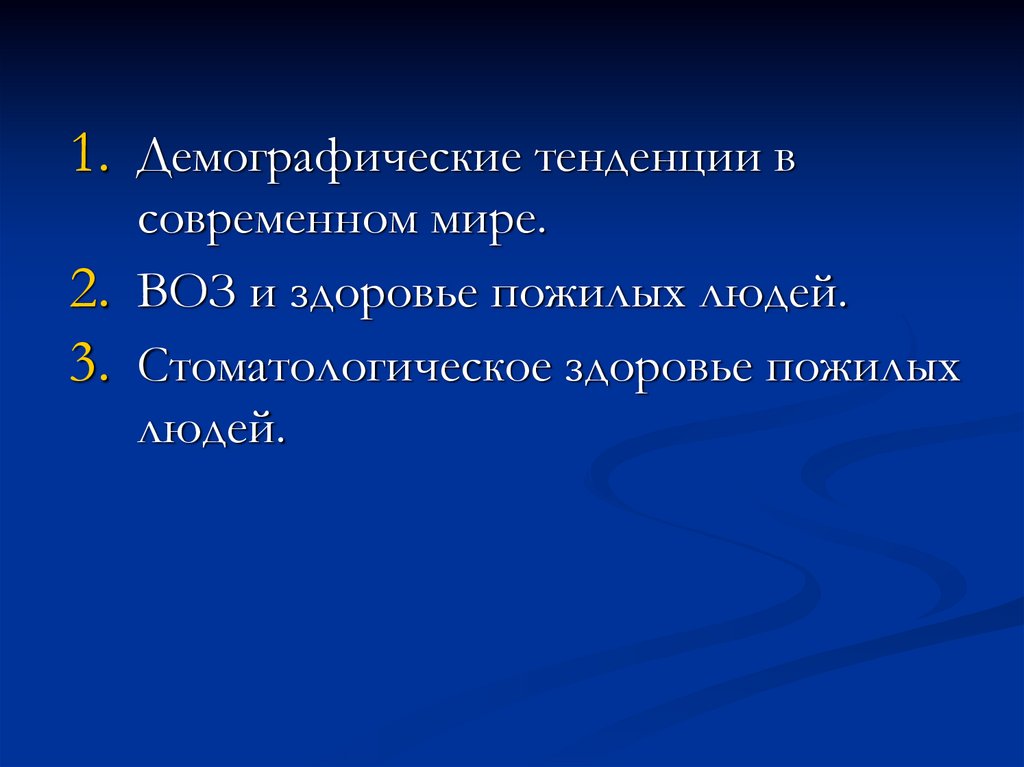 1. Демографические тенденции в современном мире.
2. ВОЗ и здоровье пожилых людей.
3. Стоматологическое здоровье пожилых людей.